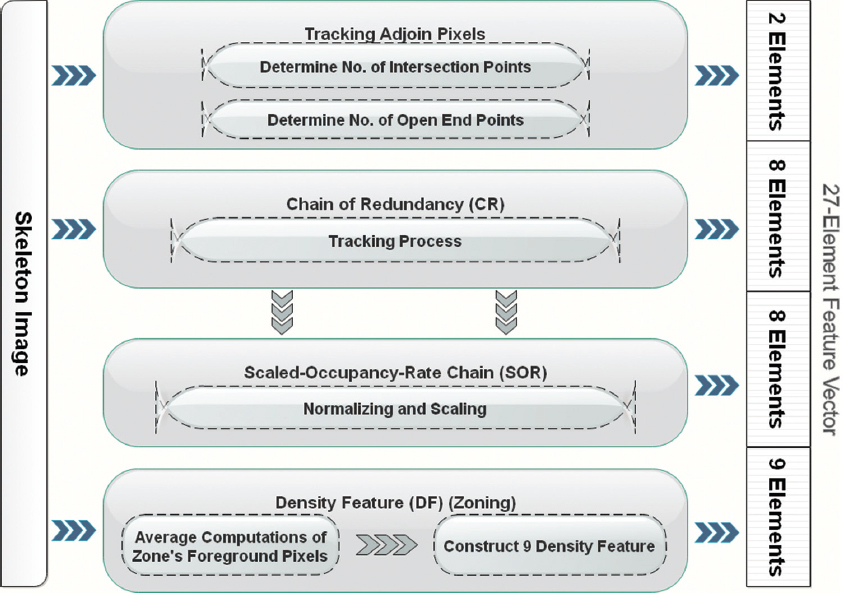 Skeleton Image

Tracking Adjoin Pixels

Determine No. of Intersection Points

Determine No. of Open End Points

Chain of Redundancy (CR)

Tracking Process

Scaled-Occupancy-Rate Chain (SOR)

Normalizing and Scaling

Density Feature (DF) (Zoning)

Average Computations of Zone's Foreground Pixels

Construct 9 Density Feature

2 Elements

8 Elements

8 Elements

9 Elements

27-Element Feature Vector